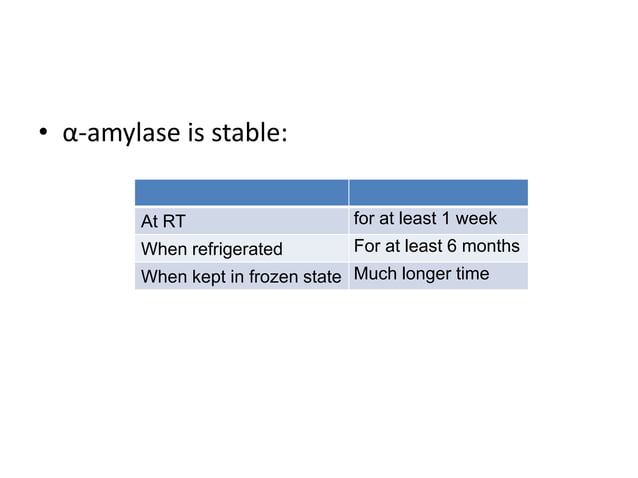 • α-amylase is stable:

| | |
|---|---|
| At RT | for at least 1 week |
| When refrigerated | For at least 6 months |
| When kept in frozen state | Much longer time |